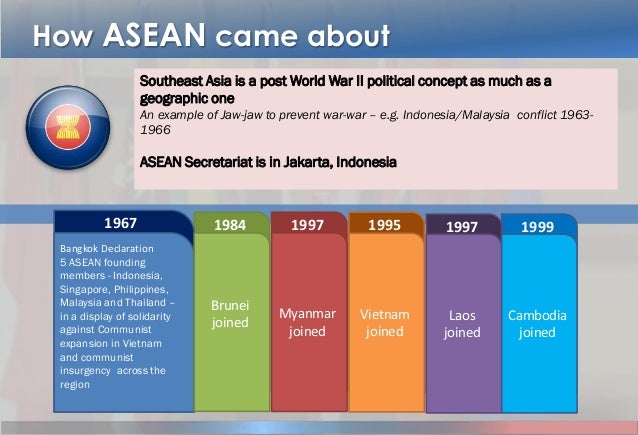 How ASEAN came about

Southeast Asia is a post World War II political concept as much as a geographic one
An example of Jaw-jaw to prevent war-war – e.g. Indonesia/Malaysia conflict 1963-1966

ASEAN Secretariat is in Jakarta, Indonesia

1967
Bangkok Declaration
5 ASEAN founding members - Indonesia, Singapore, Philippines, Malaysia and Thailand – in a display of solidarity against Communist expansion in Vietnam and communist insurgency across the region

1984
Brunei joined

1997
Myanmar joined

1995
Vietnam joined

1997
Laos joined

1999
Cambodia joined